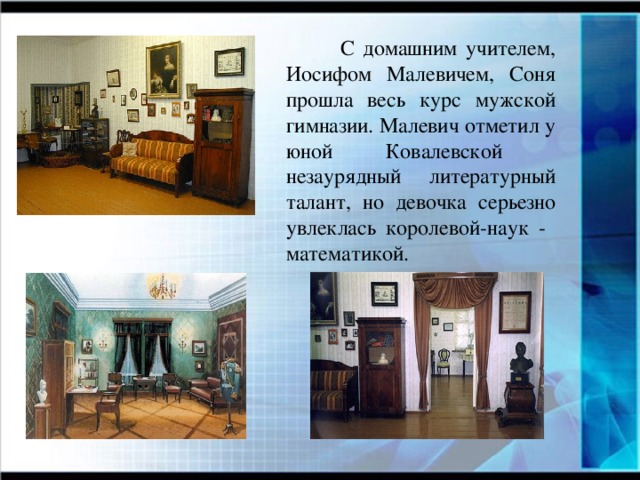 С домашним учителем, Иосифом Малевичем, Соня прошла весь курс мужской гимназии. Малевич отметил у юной Ковалевской незаурядный литературный талант, но девочка серьезно увлеклась королевой-наук - математикой.